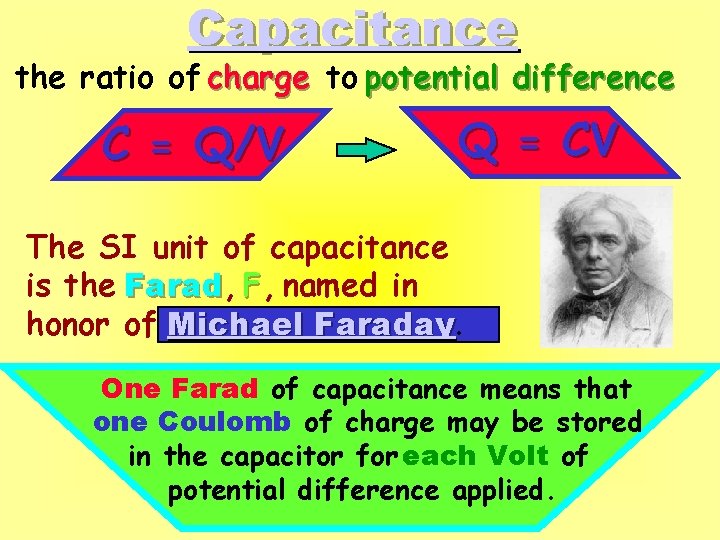 Capacitance

the ratio of charge to potential difference

$C = Q/V$

$Q = CV$

The SI unit of capacitance is the Farad, F, named in honor of Michael Faraday.

One Farad of capacitance means that one Coulomb of charge may be stored in the capacitor for each Volt of potential difference applied.